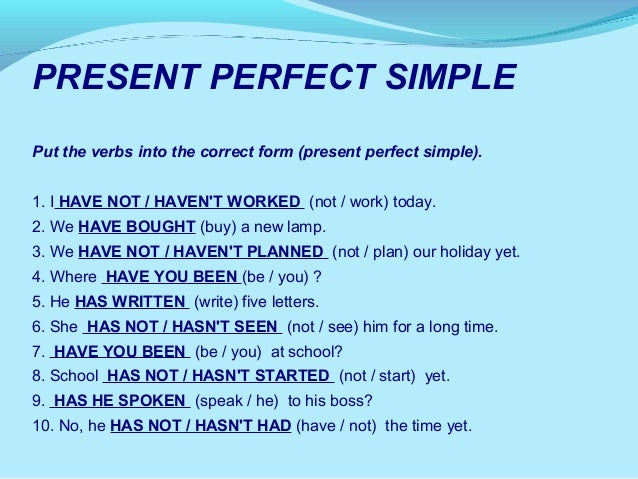 PRESENT PERFECT SIMPLE

Put the verbs into the correct form (present perfect simple).

1. I HAVE NOT / HAVEN'T WORKED (not / work) today.
2. We HAVE BOUGHT (buy) a new lamp.
3. We HAVE NOT / HAVEN'T PLANNED (not / plan) our holiday yet.
4. Where HAVE YOU BEEN (be / you) ?
5. He HAS WRITTEN (write) five letters.
6. She HAS NOT / HASN'T SEEN (not / see) him for a long time.
7. HAVE YOU BEEN (be / you) at school?
8. School HAS NOT / HASN'T STARTED (not / start) yet.
9. HAS HE SPOKEN (speak / he) to his boss?
10. No, he HAS NOT / HASN'T HAD (have / not) the time yet.